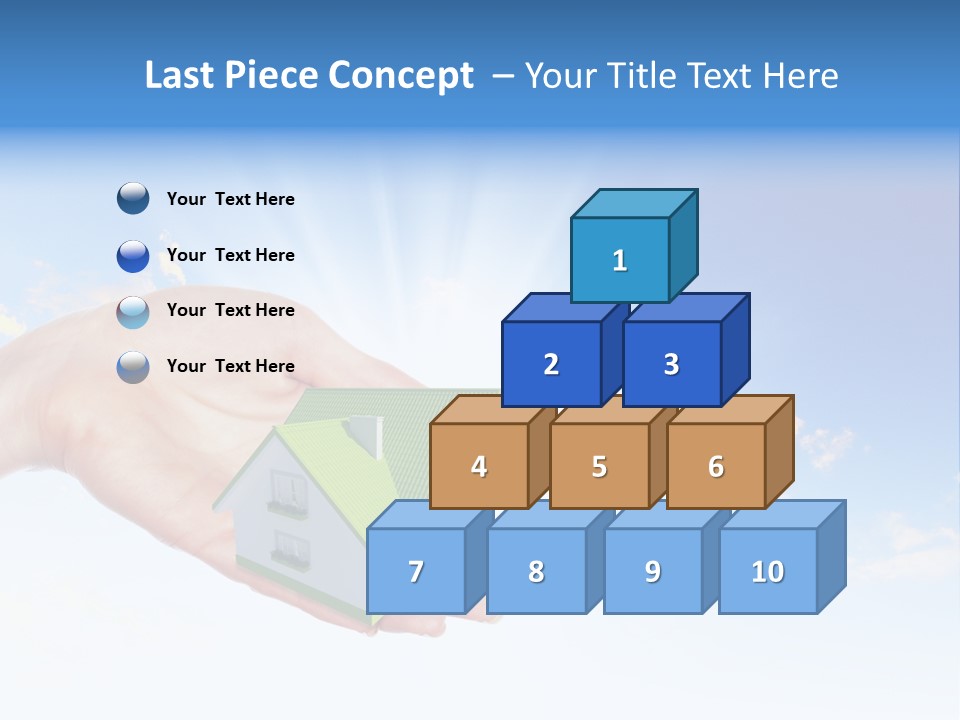 Last Piece Concept – Your Title Text Here

Your Text Here

Your Text Here

Your Text Here

Your Text Here

1

2

3

4

5

6

7

8

9

10